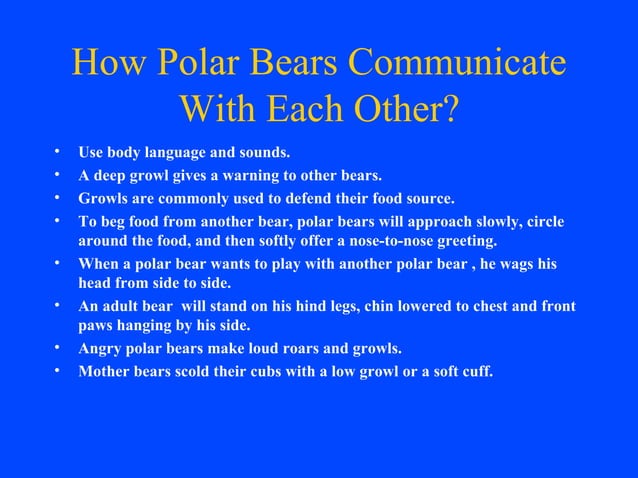 How Polar Bears Communicate With Each Other?

• Use body language and sounds.
• A deep growl gives a warning to other bears.
• Growls are commonly used to defend their food source.
• To beg food from another bear, polar bears will approach slowly, circle around the food, and then softly offer a nose-to-nose greeting.
• When a polar bear wants to play with another polar bear , he wags his head from side to side.
• An adult bear will stand on his hind legs, chin lowered to chest and front paws hanging by his side.
• Angry polar bears make loud roars and growls.
• Mother bears scold their cubs with a low growl or a soft cuff.